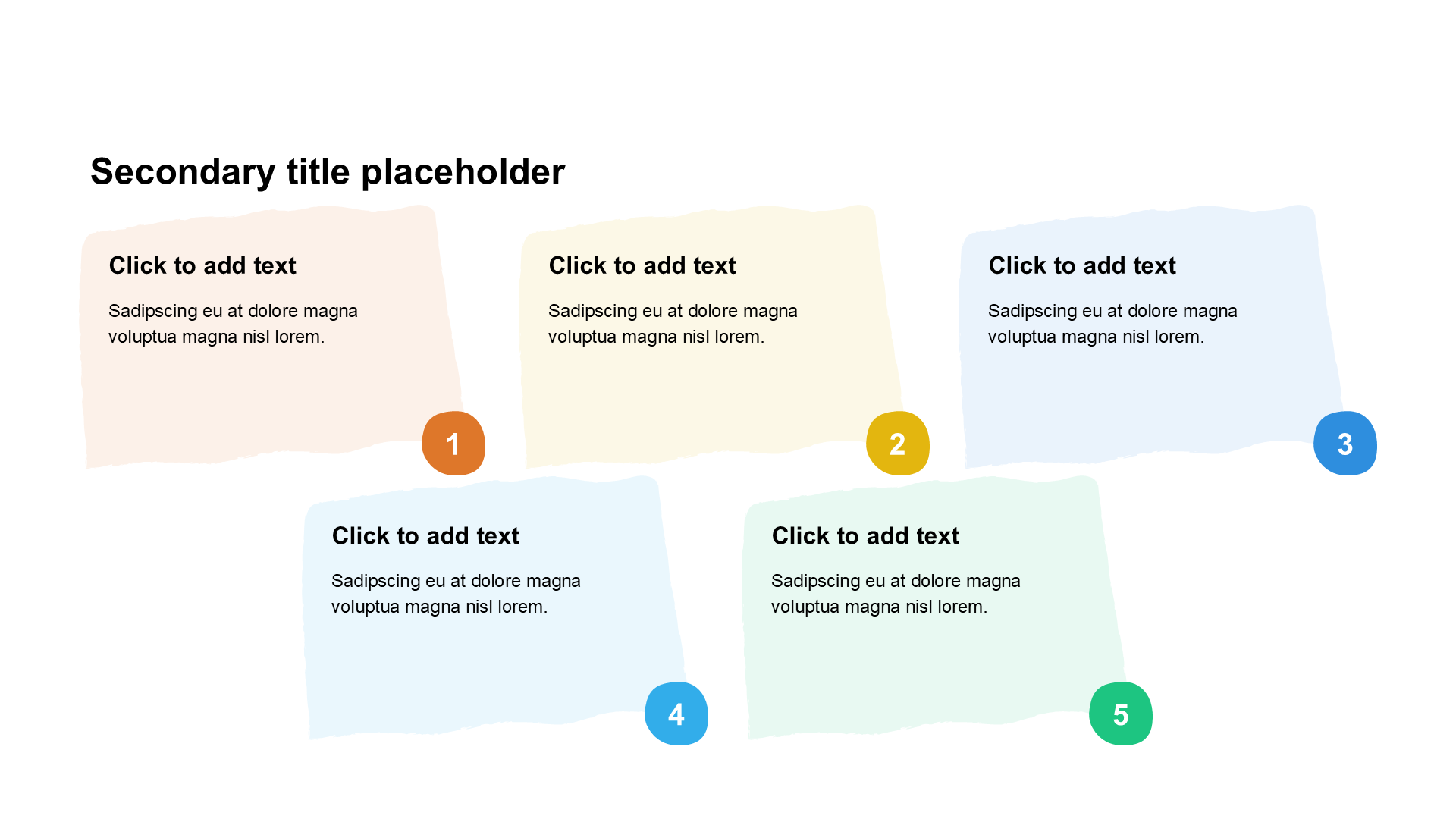 Secondary title placeholder

Click to add text

Sadipscing eu at dolore magna voluptua magna nisl lorem.

1

Click to add text

Sadipscing eu at dolore magna voluptua magna nisl lorem.

2

Click to add text

Sadipscing eu at dolore magna voluptua magna nisl lorem.

3

Click to add text

Sadipscing eu at dolore magna voluptua magna nisl lorem.

4

Click to add text

Sadipscing eu at dolore magna voluptua magna nisl lorem.

5